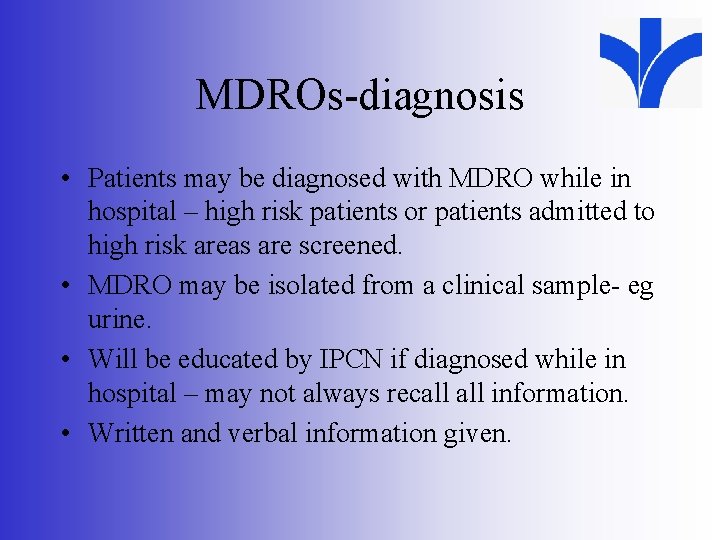 MDROs-diagnosis

• Patients may be diagnosed with MDRO while in hospital – high risk patients or patients admitted to high risk areas are screened.
• MDRO may be isolated from a clinical sample- eg urine.
• Will be educated by IPCN if diagnosed while in hospital – may not always recall all information.
• Written and verbal information given.